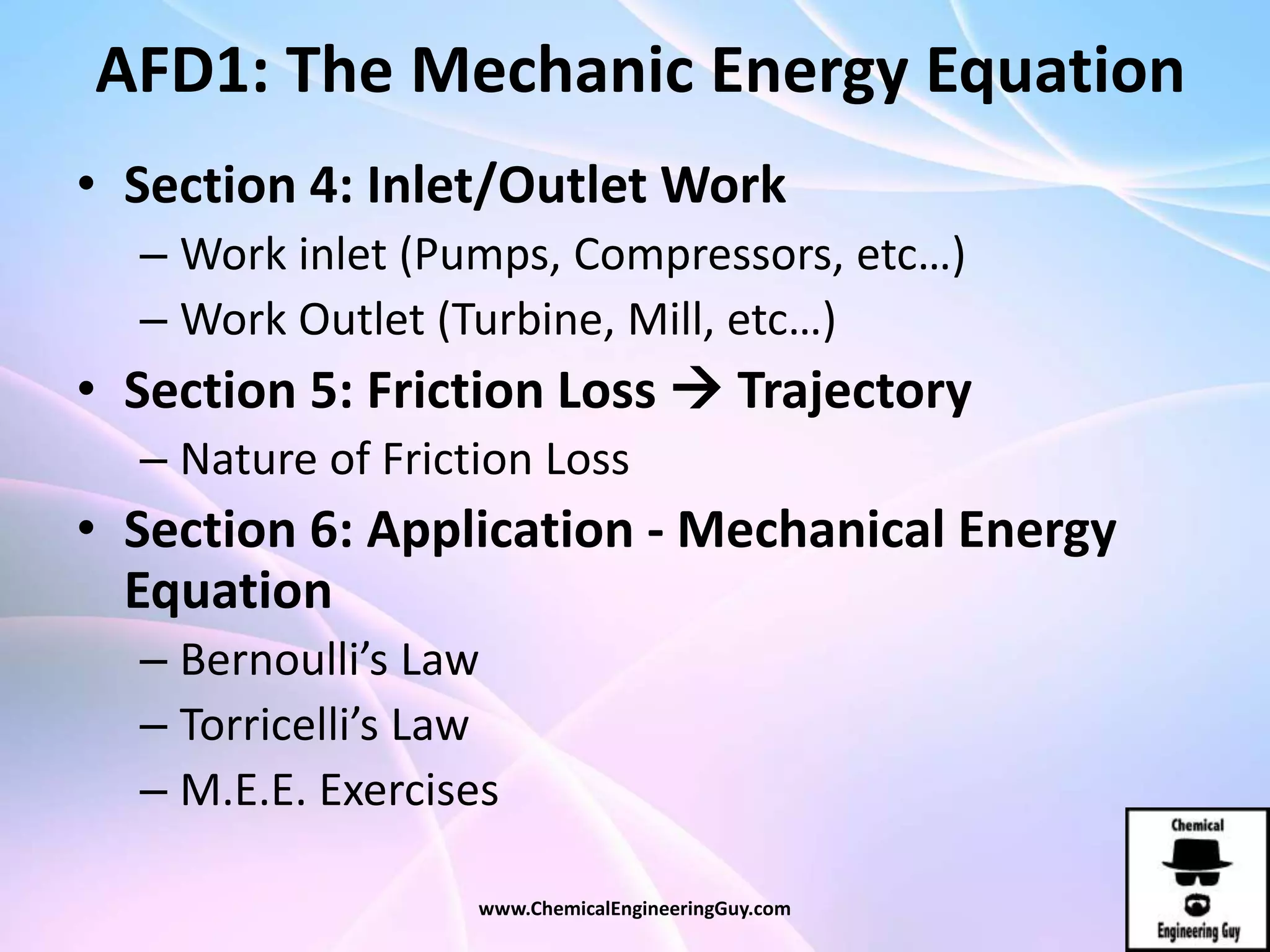 AFD1: The Mechanic Energy Equation

• Section 4: Inlet/Outlet Work
– Work inlet (Pumps, Compressors, etc…)
– Work Outlet (Turbine, Mill, etc…)

• Section 5: Friction Loss → Trajectory
– Nature of Friction Loss

• Section 6: Application - Mechanical Energy Equation
– Bernoulli's Law
– Torricelli's Law
– M.E.E. Exercises

www.ChemicalEngineeringGuy.com

Chemical
Engineering Guy